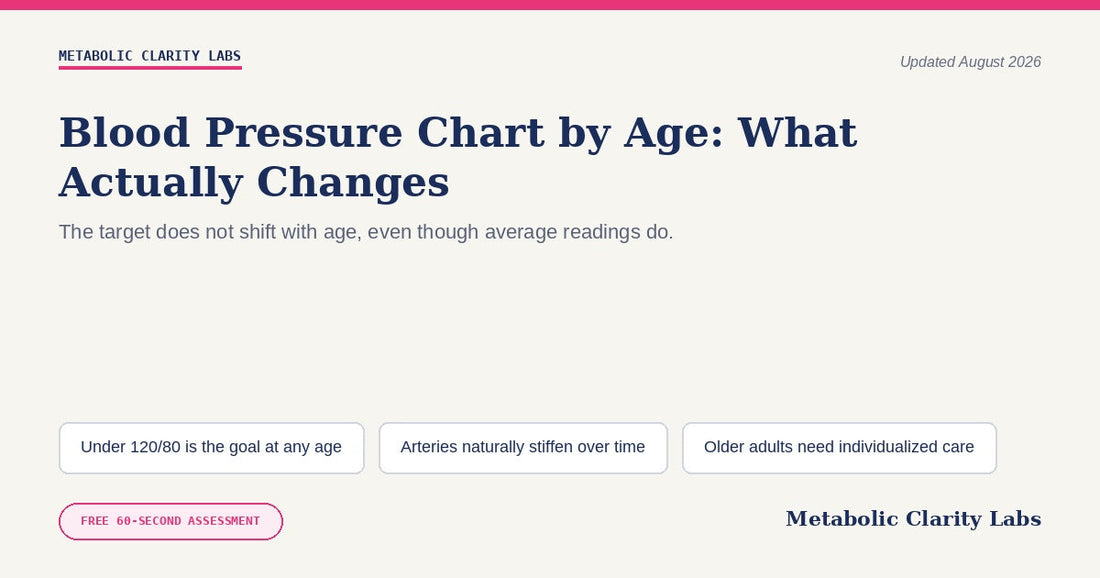 METABOLIC CLARITY LABS

Updated August 2026

Blood Pressure Chart by Age: What Actually Changes

The target does not shift with age, even though average readings do.

Under 120/80 is the goal at any age

Arteries naturally stiffen over time

Older adults need individualized care

FREE 60-SECOND ASSESSMENT

Metabolic Clarity Labs